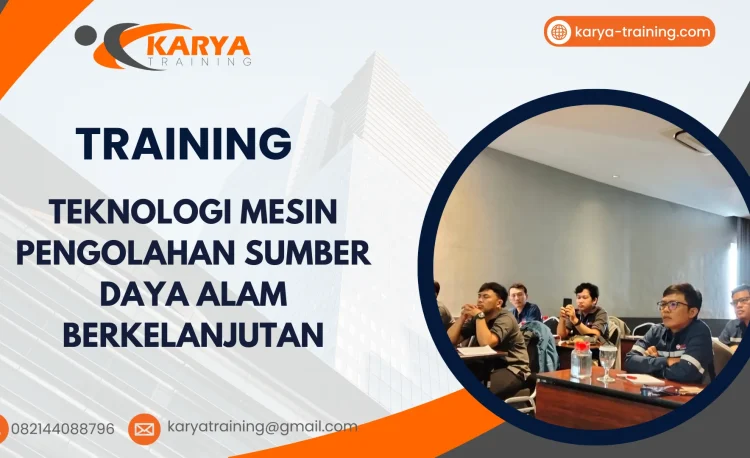 KARYA
TRAINING

karya-training.com

TRAINING

TEKNOLOGI MESIN PENGOLAHAN SUMBER DAYA ALAM BERKELANJUTAN

082144088796

karyatraining@gmail.com